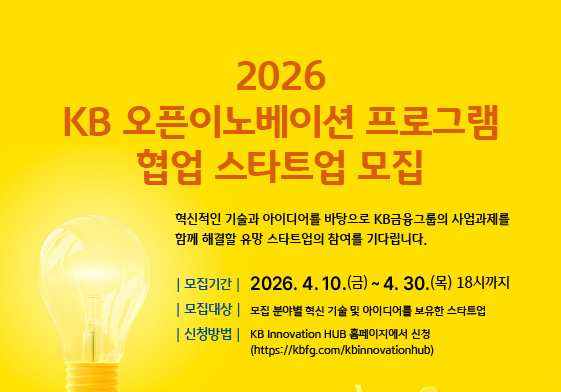 2026
KB 오픈이노베이션 프로그램
협업 스타트업 모집

혁신적인 기술과 아이디어를 바탕으로 KB금융그룹의 사업과제를 함께 해결할 유망 스타트업의 참여를 기다립니다.

| 모집기간 | 2026. 4. 10.(금) ~ 4. 30.(목) 18시까지

| 모집대상 | 모집 분야별 혁신 기술 및 아이디어를 보유한 스타트업

| 신청방법 | KB Innovation HUB 홈페이지에서 신청 (https://kbfg.com/kbinnovationhub)